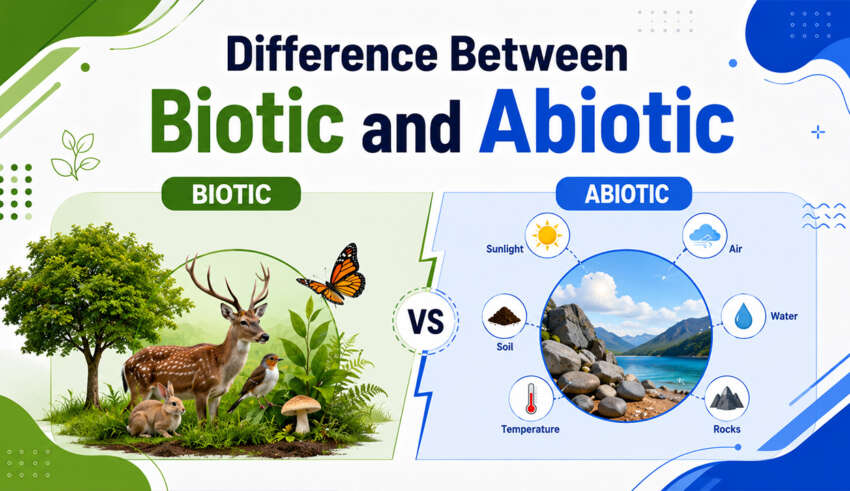 Difference Between
Biotic and Abiotic

BIOTIC

VS

ABIOTIC

Sunlight
Air
Soil
Water
Temperature
Rocks